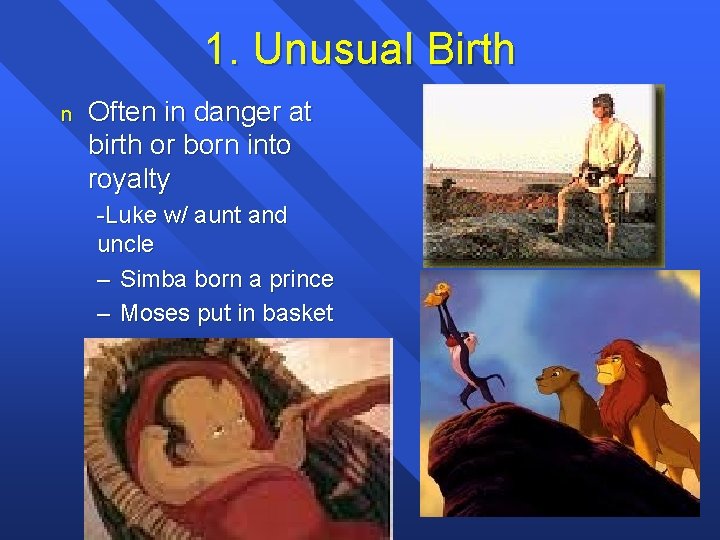 1. Unusual Birth

n Often in danger at birth or born into royalty

-Luke w/ aunt and uncle

– Simba born a prince

– Moses put in basket